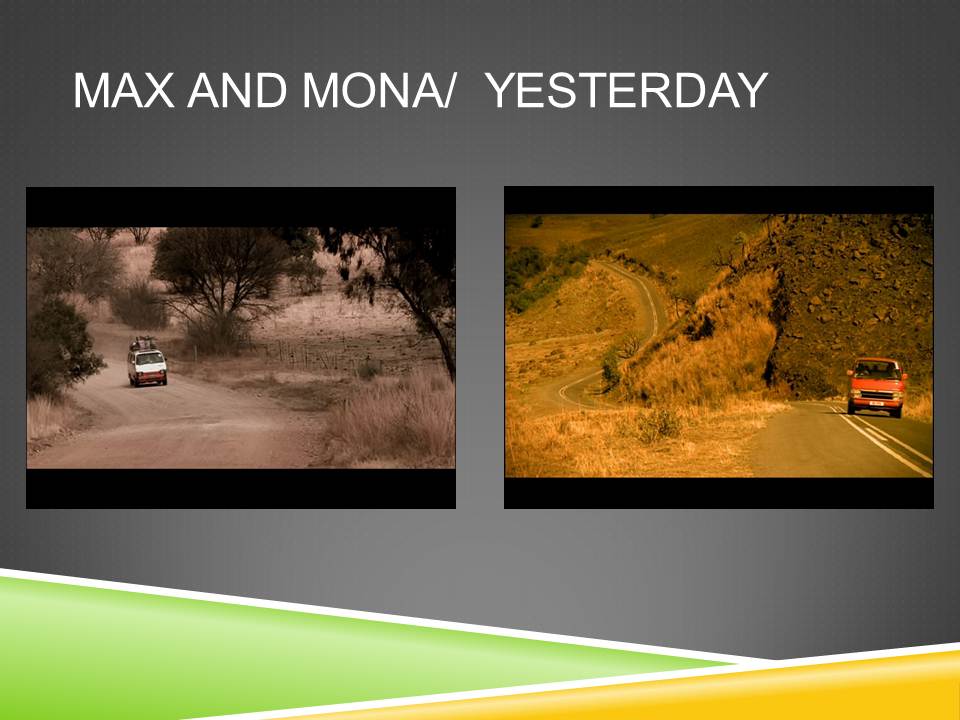 MAX AND MONA/  YESTERDAY